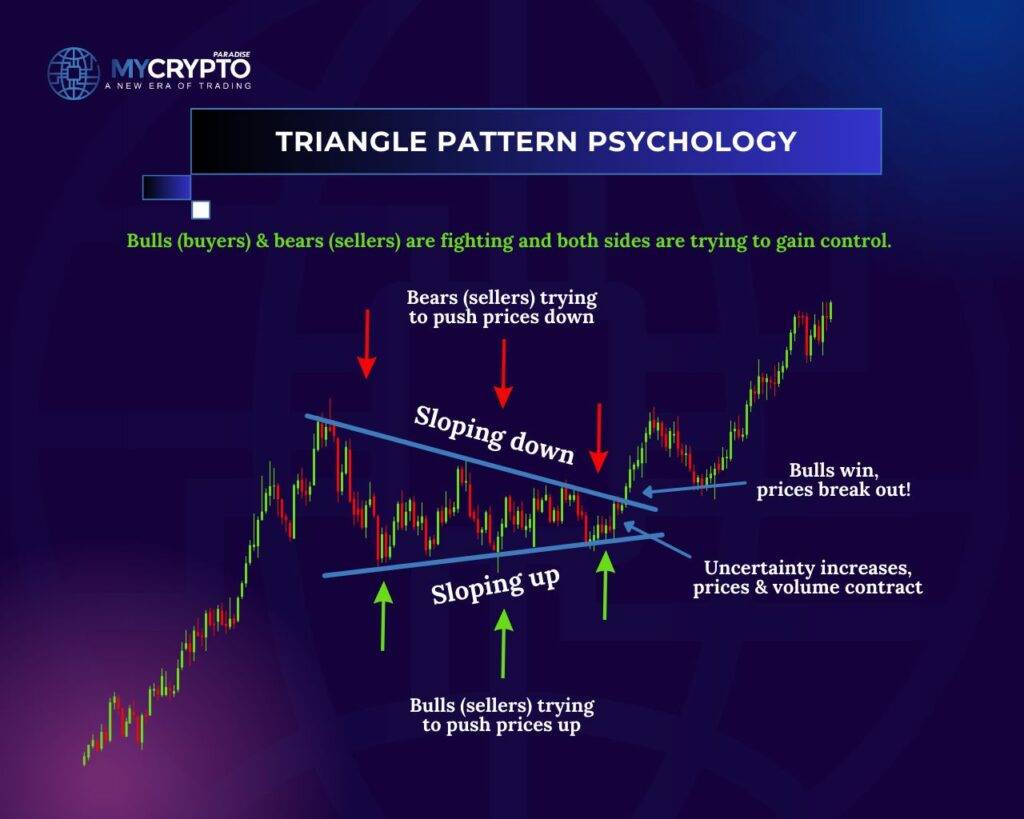 MYCRYPTO PARADISE
A NEW ERA OF TRADING

TRIANGLE PATTERN PSYCHOLOGY

Bulls (buyers) & bears (sellers) are fighting and both sides are trying to gain control.

Bears (sellers) trying to push prices down

Sloping down

Bulls win, prices break out!

Uncertainty increases, prices & volume contract

Sloping up

Bulls (sellers) trying to push prices up